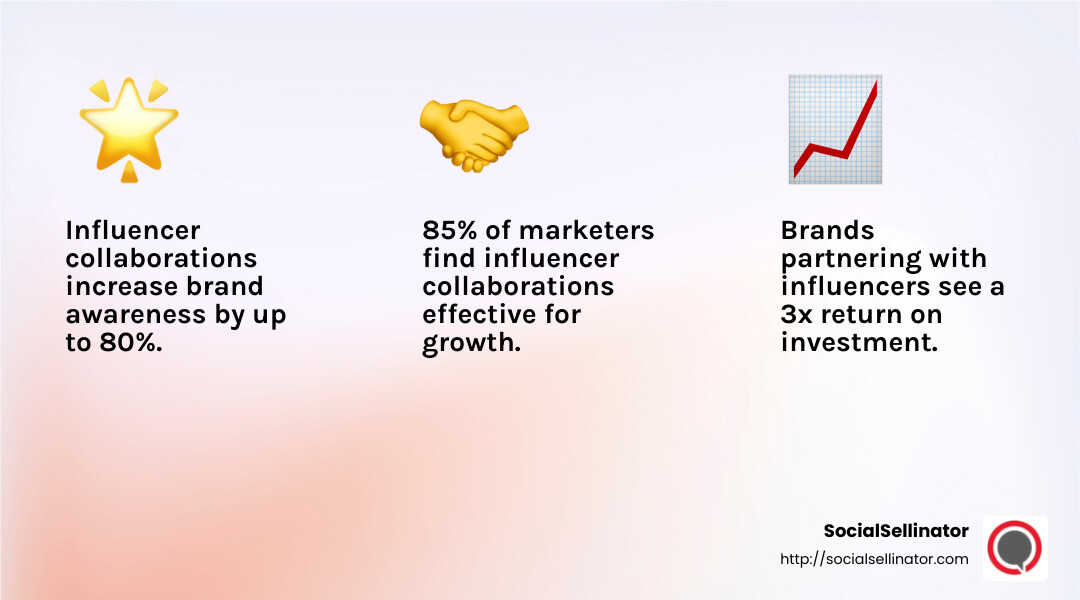 Influencer collaborations increase brand awareness by up to 80%.

85% of marketers find influencer collaborations effective for growth.

Brands partnering with influencers see a 3x return on investment.

SocialSellinator
http://socialsellinator.com